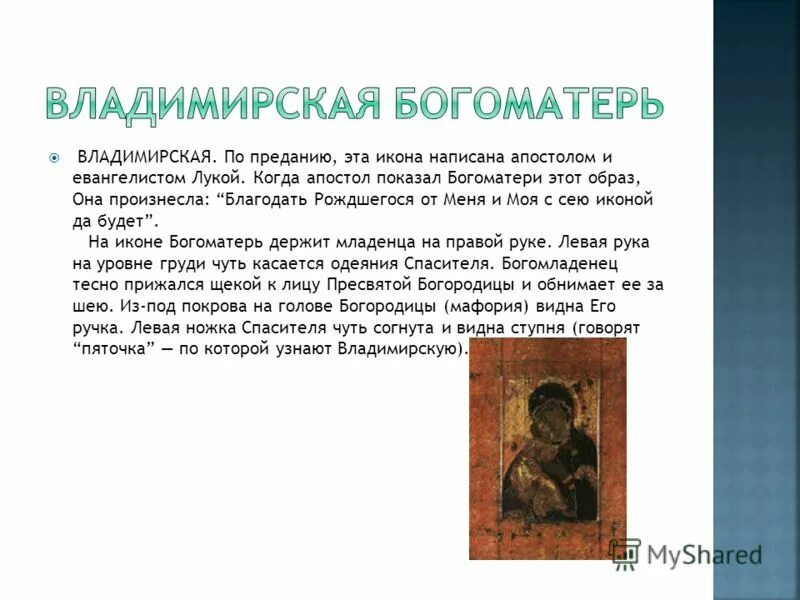 ВЛАДИМИРСКАЯ БОГОМАТЕРЬ

ВЛАДИМИРСКАЯ. По преданию, эта икона написана апостолом и евангелистом Лукой. Когда апостол показал Богоматери этот образ, Она произнесла: “Благодать Рождшегося от Меня и Моя с сею иконой да будет”.

На иконе Богоматерь держит младенца на правой руке. Левая рука на уровне груди чуть касается одеяния Спасителя. Богомладенец тесно прижался щекой к лицу Пресвятой Богородицы и обнимает ее за шею. Из-под покрова на голове Богородицы (мафория) видна Его ручка. Левая ножка Спасителя чуть согнута и видна ступня (говорят “пяточка” — по которой узнают Владимирскую).

MyShared